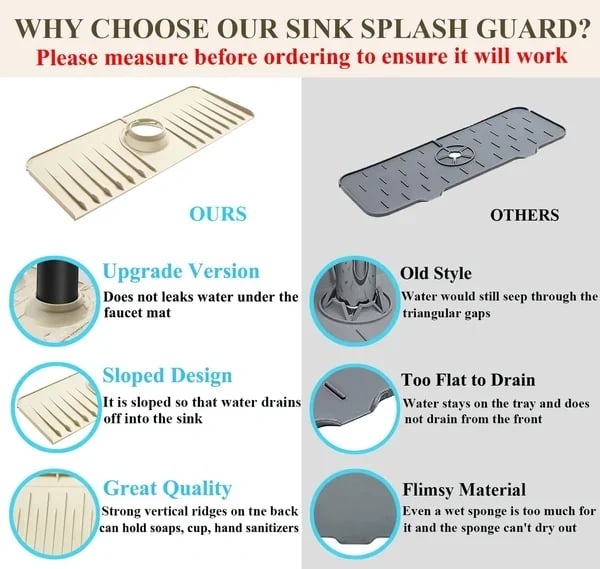 WHY CHOOSE OUR SINK SPLASH GUARD?
Please measure before ordering to ensure it will work

OURS

Upgrade Version
Does not leaks water under the faucet mat

Sloped Design
It is sloped so that water drains off into the sink

Great Quality
Strong vertical ridges on tne back can hold soaps, cup, hand sanitizers

OTHERS

Old Style
Water would still seep through the triangular gaps

Too Flat to Drain
Water stays on the tray and does not drain from the front

Flimsy Material
Even a wet sponge is too much for it and the sponge can't dry out